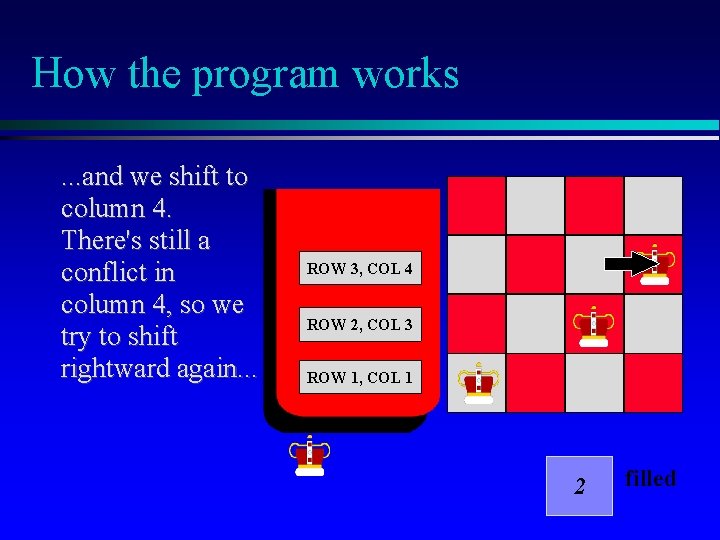 How the program works

...and we shift to column 4. There's still a conflict in column 4, so we try to shift rightward again...

ROW 3, COL 4

ROW 2, COL 3

ROW 1, COL 1

2 filled